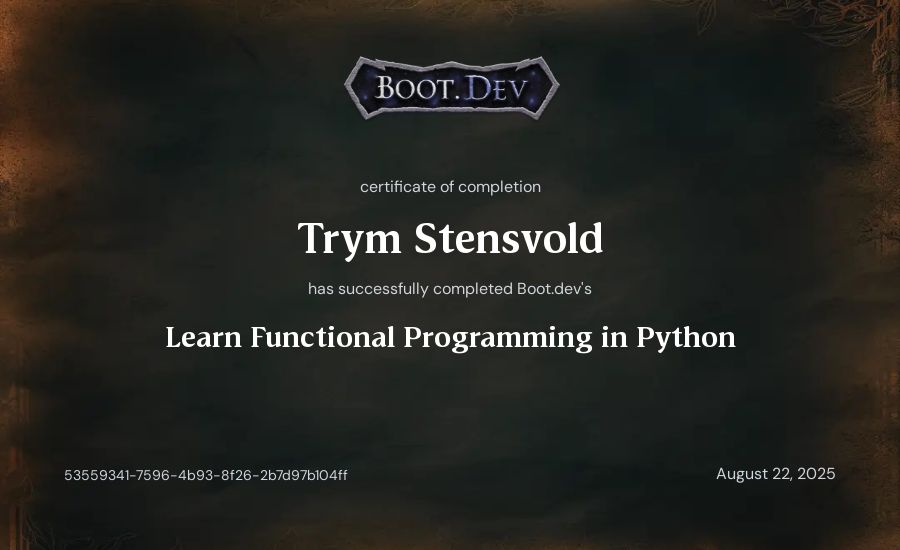 BOOT.DEV

certificate of completion

Trym Stensvold

has successfully completed Boot.dev's

Learn Functional Programming in Python

53559341-7596-4b93-8f26-2b7d97b104ff

August 22, 2025